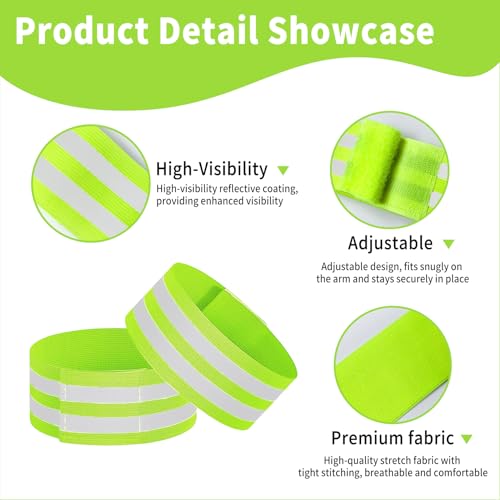 Product Detail Showcase

High-Visibility

High-visibility reflective coating, providing enhanced visibility

Adjustable

Adjustable design, fits snugly on the arm and stays securely in place

Premium fabric

High-quality stretch fabric with tight stitching, breathable and comfortable